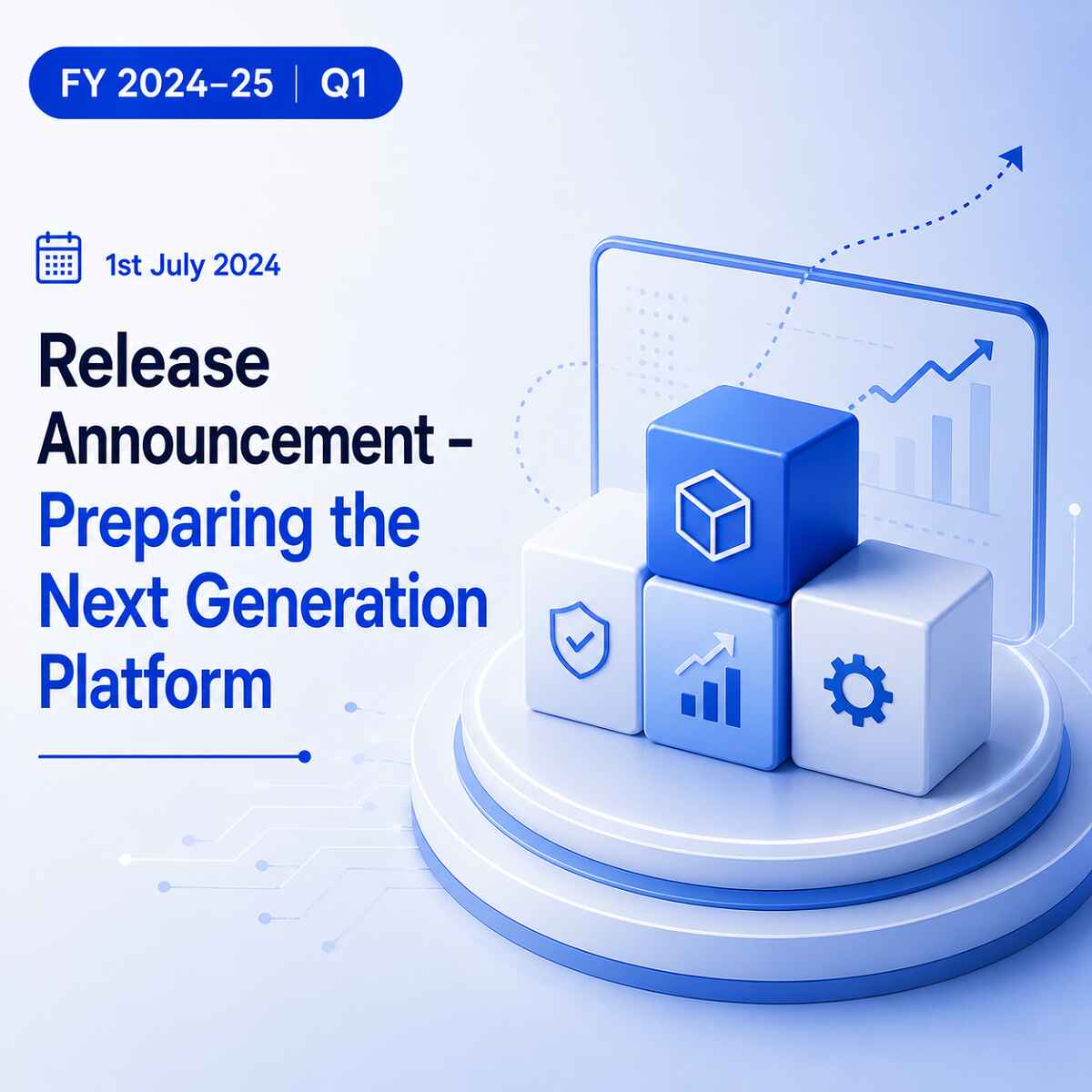 FY 2024–25 | Q1

1st July 2024

Release Announcement – Preparing the Next Generation Platform